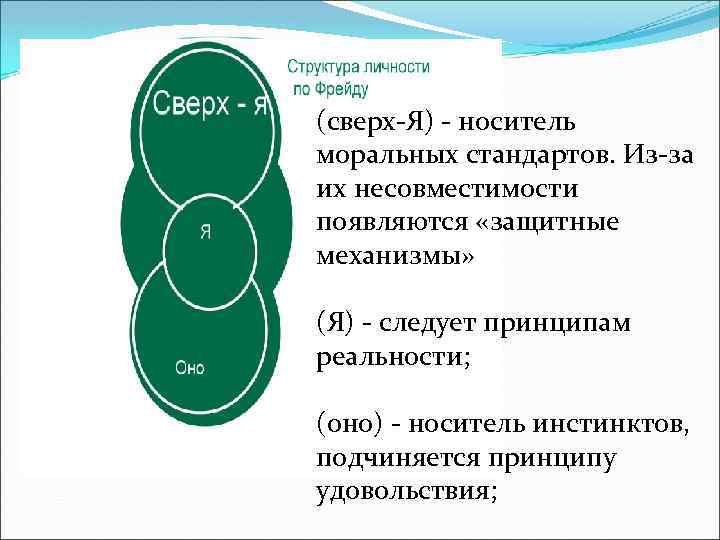 Структура личности по Фрейду

Сверх - я

Я

Оно

(сверх-Я) - носитель моральных стандартов. Из-за их несовместимости появляются «защитные механизмы»

(Я) - следует принципам реальности;

(оно) - носитель инстинктов, подчиняется принципу удовольствия;